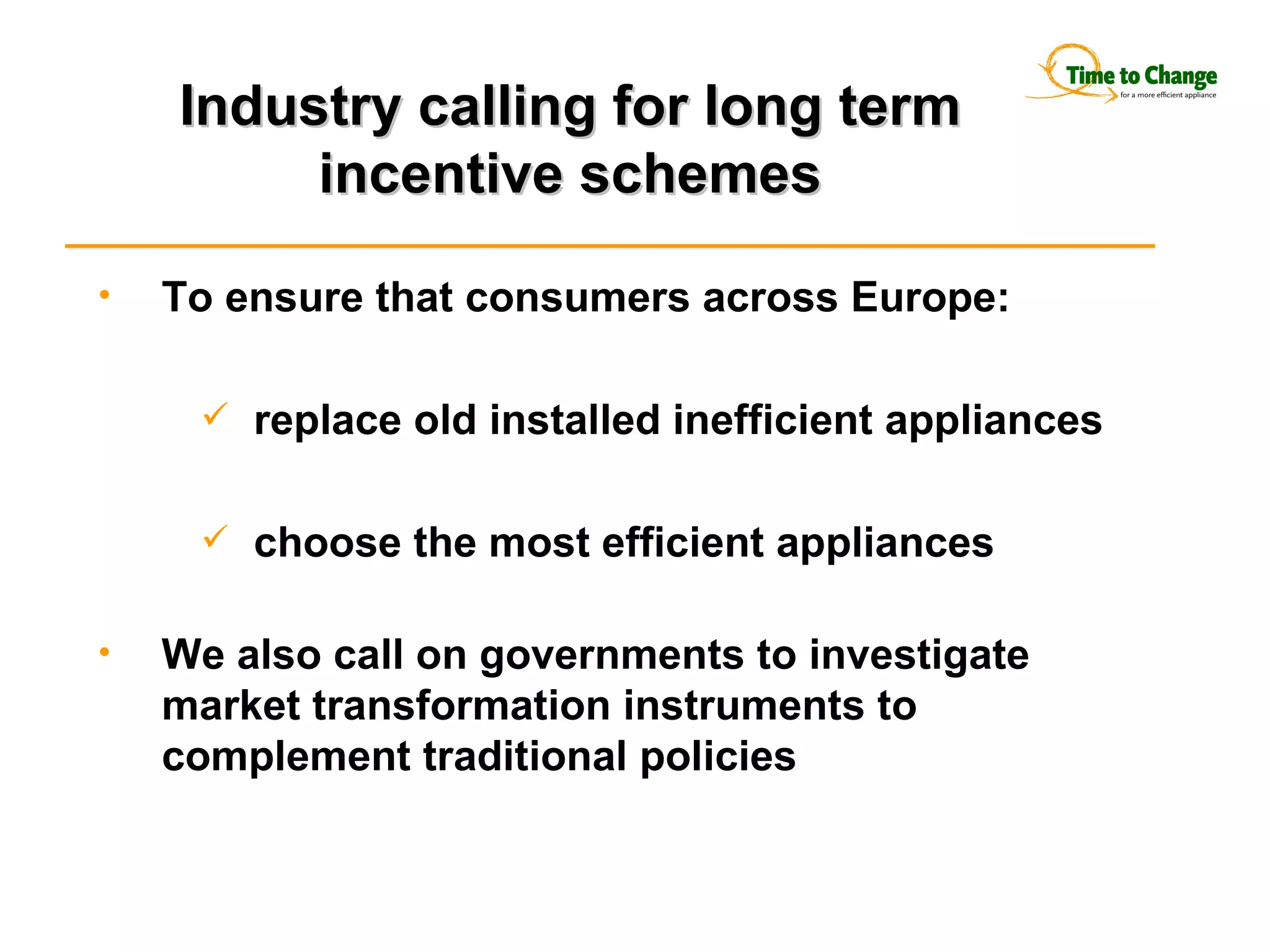 Time to Change
for a more efficient appliance

Industry calling for long term incentive schemes

• To ensure that consumers across Europe:

✓ replace old installed inefficient appliances

✓ choose the most efficient appliances

• We also call on governments to investigate market transformation instruments to complement traditional policies